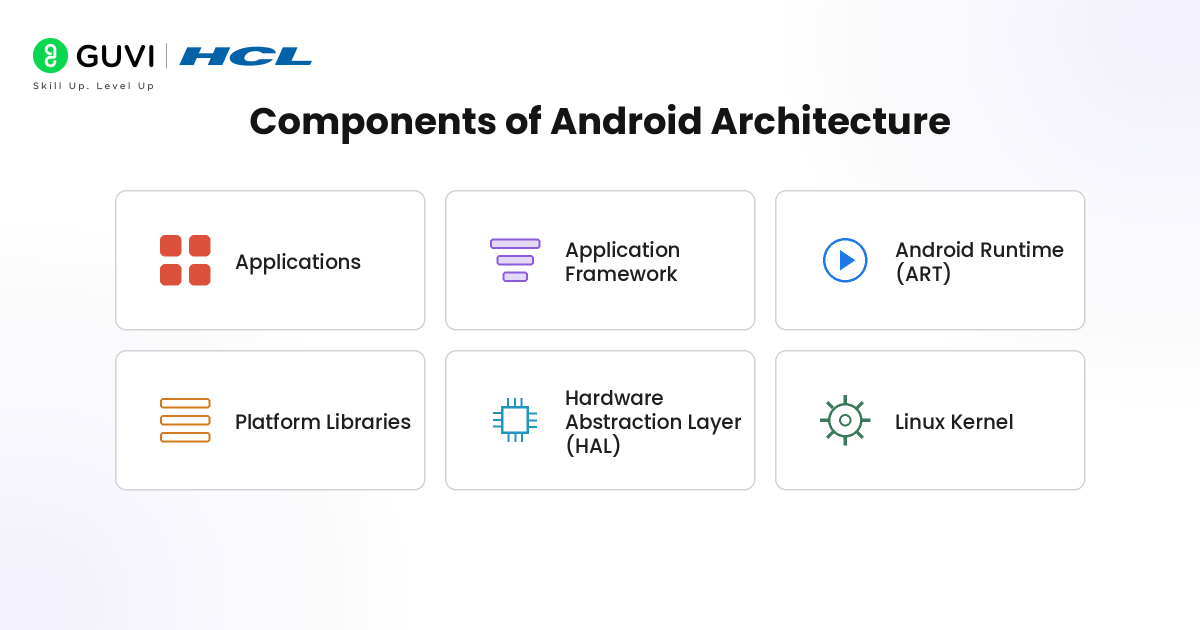 GUVI | HCL
Skill Up. Level Up

Components of Android Architecture

Applications

Application Framework

Android Runtime (ART)

Platform Libraries

Hardware Abstraction Layer (HAL)

Linux Kernel